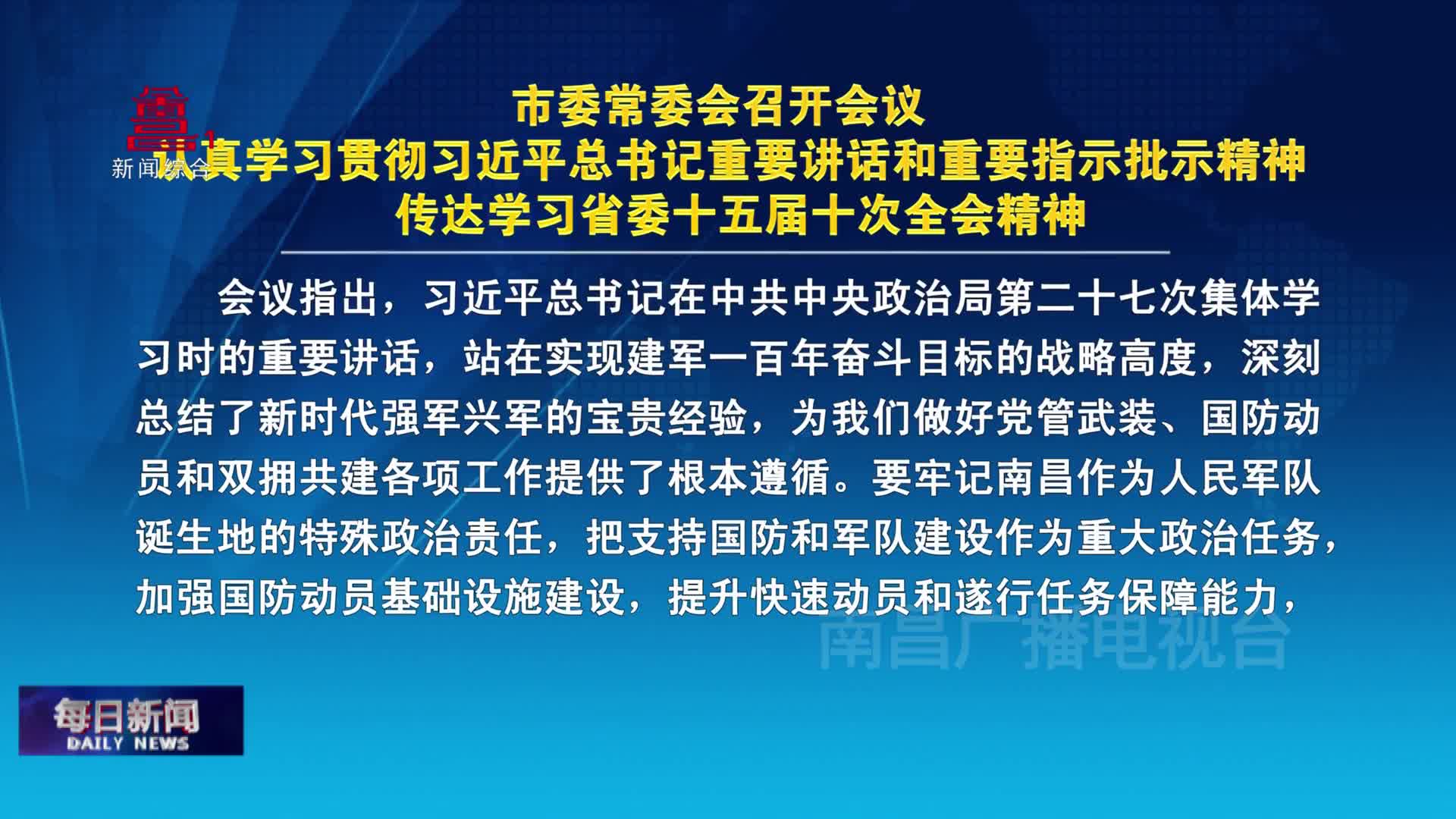 新闻综合

市委常委会召开会议
认真学习贯彻习近平总书记重要讲话和重要指示批示精神
传达学习省委十五届十次全会精神

会议指出，习近平总书记在中共中央政治局第二十七次集体学习时的重要讲话，站在实现建军一百年奋斗目标的战略高度，深刻总结了新时代强军兴军的宝贵经验，为我们做好党管武装、国防动员和双拥共建各项工作提供了根本遵循。要牢记南昌作为人民军队诞生地的特殊政治责任，把支持国防和军队建设作为重大政治任务，加强国防动员基础设施建设，提升快速动员和遂行任务保障能力，

南昌广播电视台

每日新闻
DAILY NEWS